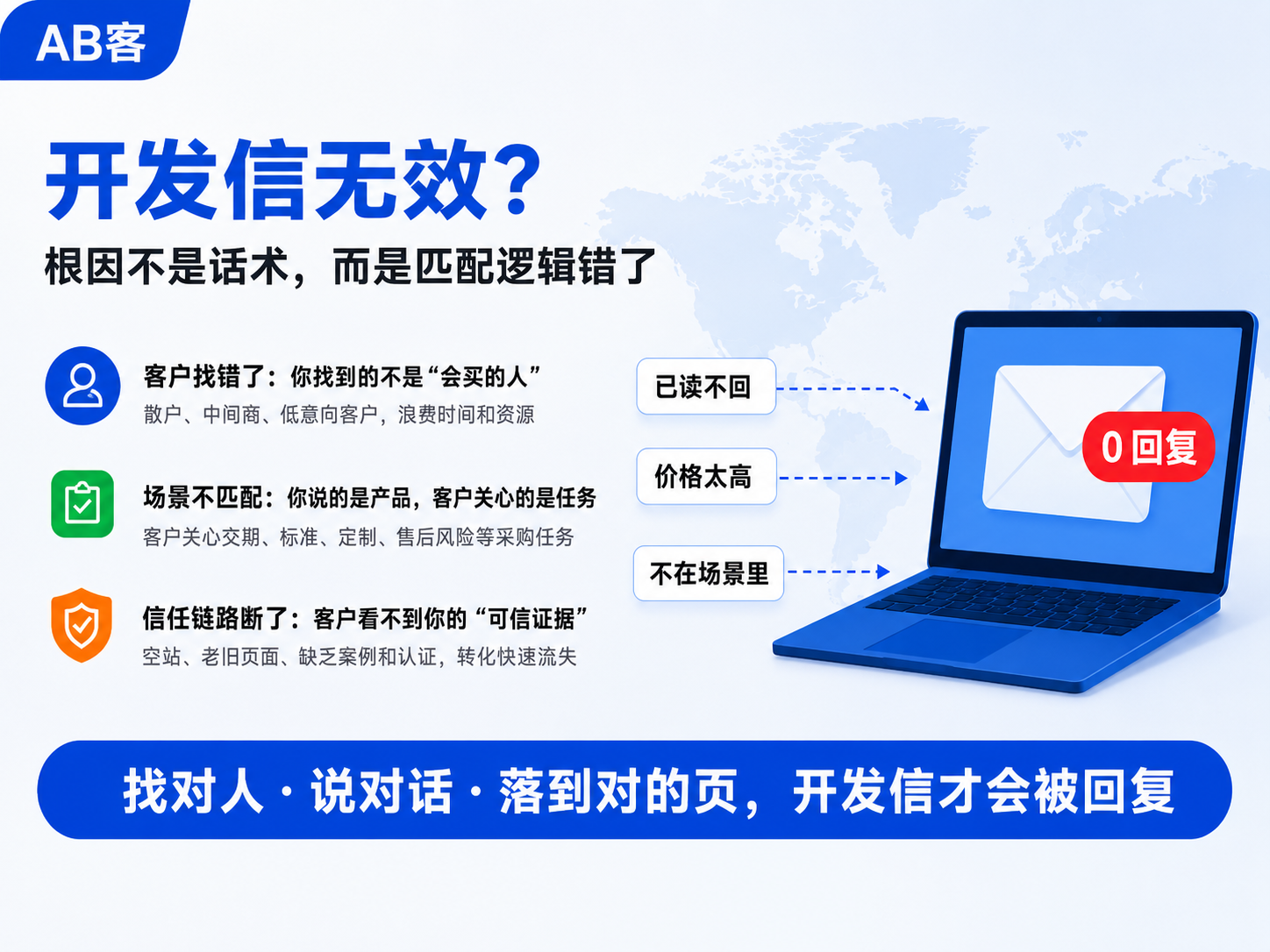 AB客

开发信无效?

根因不是话术，而是匹配逻辑错了

客户找错了：你找到的不是“会买的人”

散户、中间商、低意向客户，浪费时间和资源

场景不匹配：你说的是产品，客户关心的是任务

客户关心交期、标准、定制、售后风险等采购任务

信任链路断了：客户看不到你的“可信证据”

空站、老旧页面、缺乏案例和认证，转化快速流失

已读不回

价格太高

不在场景里

0 回复

找对人 · 说对话 · 落到对的页，开发信才会被回复